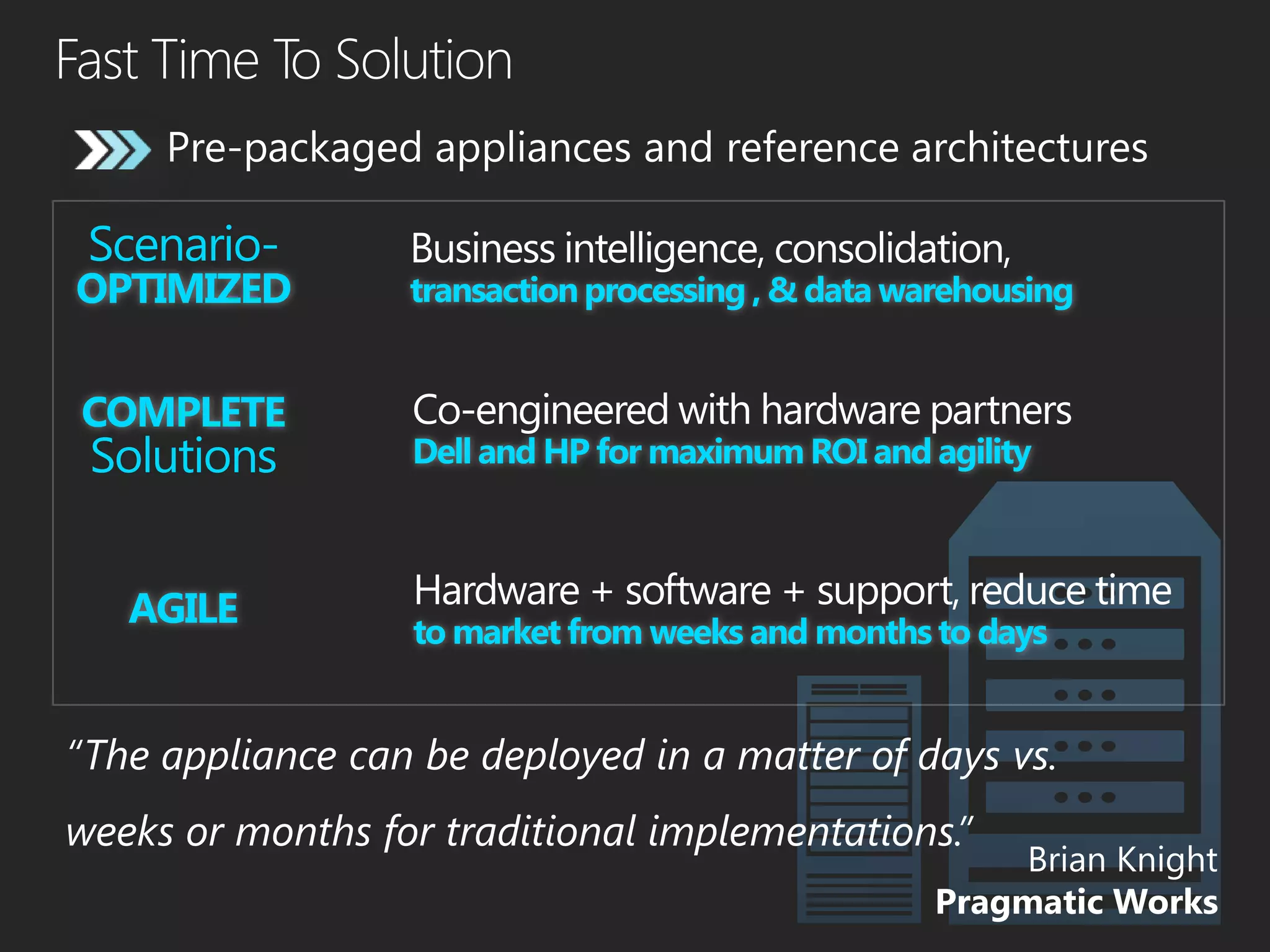 Fast Time To Solution

Pre-packaged appliances and reference architectures

Scenario-OPTIMIZED

Business intelligence, consolidation, transaction processing , & data warehousing

COMPLETE Solutions

Co-engineered with hardware partners Dell and HP for maximum ROI and agility

AGILE

Hardware + software + support, reduce time to market from weeks and months to days

"The appliance can be deployed in a matter of days vs. weeks or months for traditional implementations."

Brian Knight
Pragmatic Works